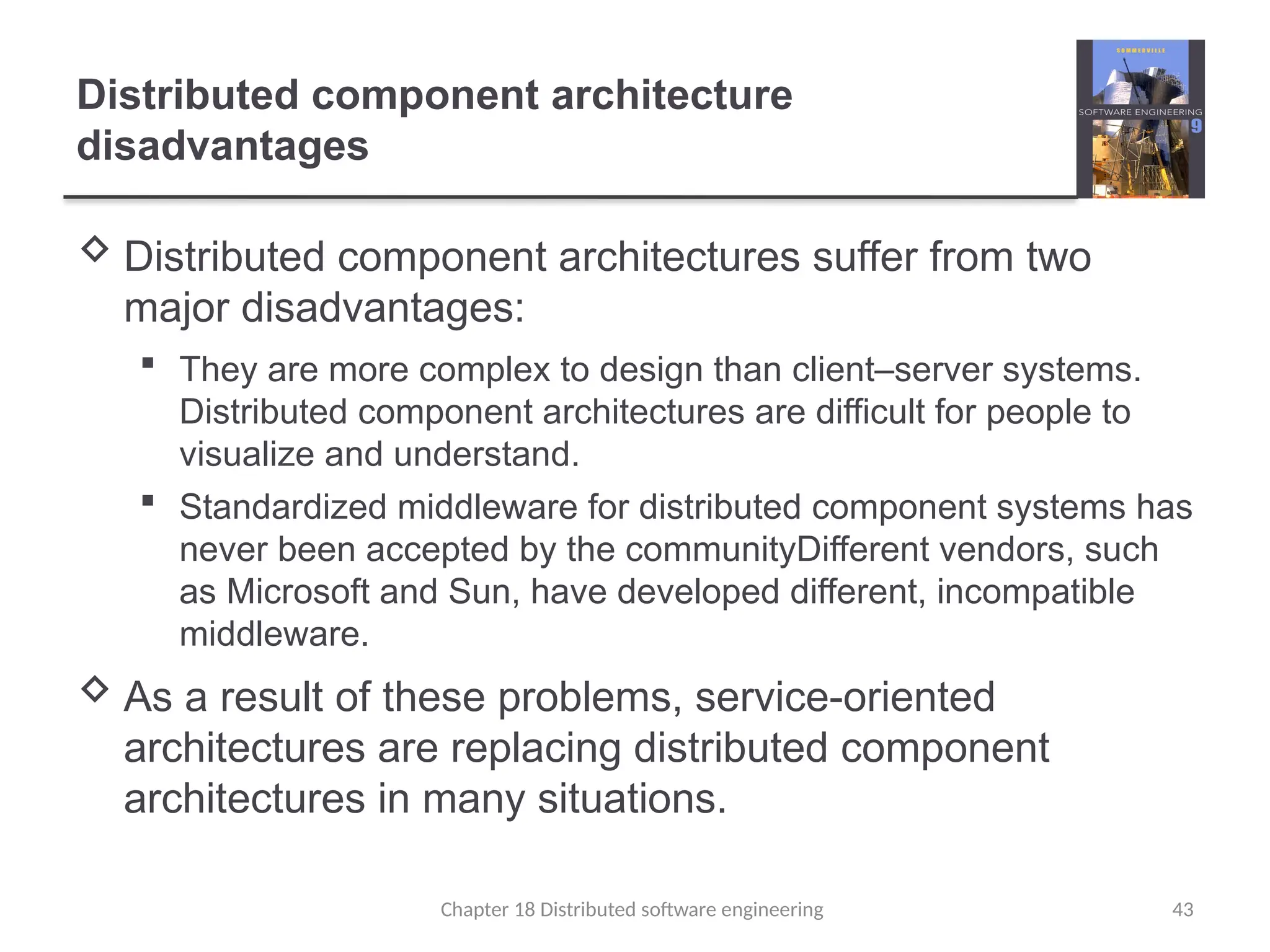 Distributed component architecture disadvantages

SOMMERVILLE
SOFTWARE ENGINEERING
9

◇ Distributed component architectures suffer from two major disadvantages:

▪ They are more complex to design than client–server systems. Distributed component architectures are difficult for people to visualize and understand.

▪ Standardized middleware for distributed component systems has never been accepted by the communityDifferent vendors, such as Microsoft and Sun, have developed different, incompatible middleware.

◇ As a result of these problems, service-oriented architectures are replacing distributed component architectures in many situations.

Chapter 18 Distributed software engineering

43